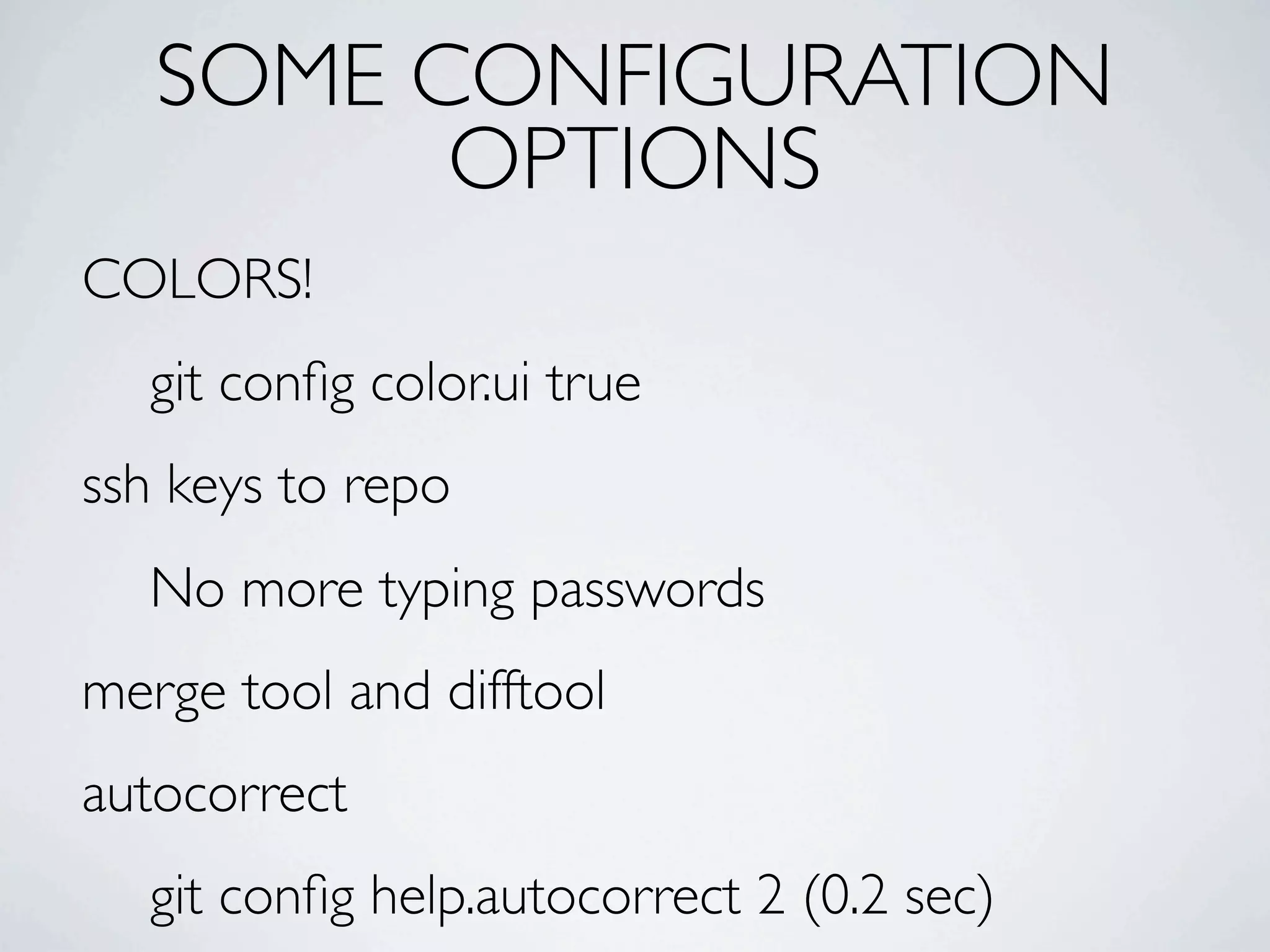 SOME CONFIGURATION OPTIONS

COLORS!

git config color.ui true

ssh keys to repo

No more typing passwords

merge tool and difftool

autocorrect

git config help.autocorrect 2 (0.2 sec)